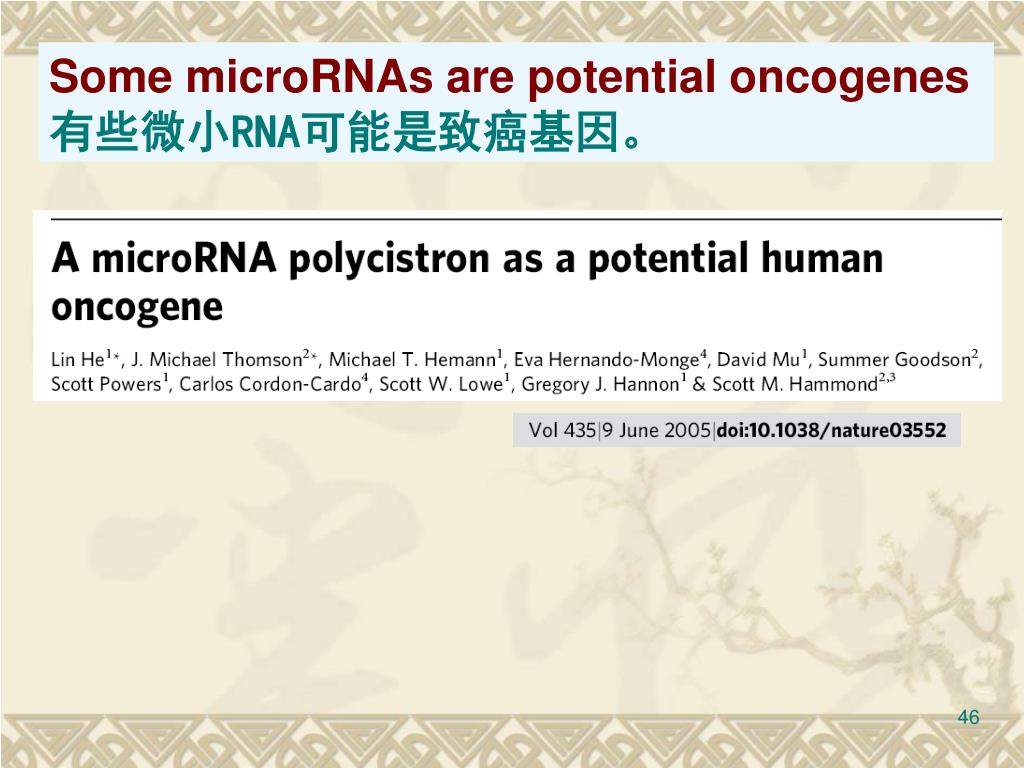 Some microRNAs are potential oncogenes
有些微小RNA可能是致癌基因。

A microRNA polycistron as a potential human oncogene

Lin He$^{1*}$, J. Michael Thomson$^{2*}$, Michael T. Hemann$^{1}$, Eva Hernando-Monge$^{4}$, David Mu$^{1}$, Summer Goodson$^{2}$, Scott Powers$^{1}$, Carlos Cordon-Cardo$^{4}$, Scott W. Lowe$^{1}$, Gregory J. Hannon$^{1}$ & Scott M. Hammond$^{2,3}$

Vol 435|9 June 2005|doi:10.1038/nature03552

46